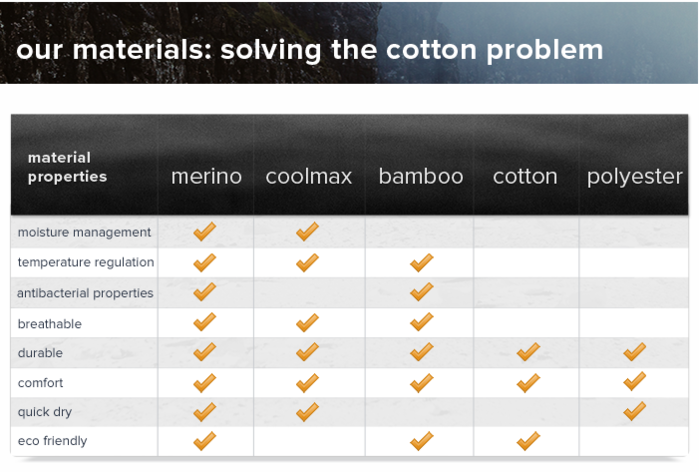 our materials: solving the cotton problem

| material properties | merino | coolmax | bamboo | cotton | polyester |
|---|---|---|---|---|---|
| moisture management | ✓ | ✓ | | | |
| temperature regulation | ✓ | ✓ | ✓ | | |
| antibacterial properties | ✓ | | ✓ | | |
| breathable | ✓ | ✓ | ✓ | | |
| durable | ✓ | ✓ | ✓ | ✓ | ✓ |
| comfort | ✓ | ✓ | ✓ | ✓ | ✓ |
| quick dry | ✓ | ✓ | | | ✓ |
| eco friendly | ✓ | | ✓ | ✓ | |